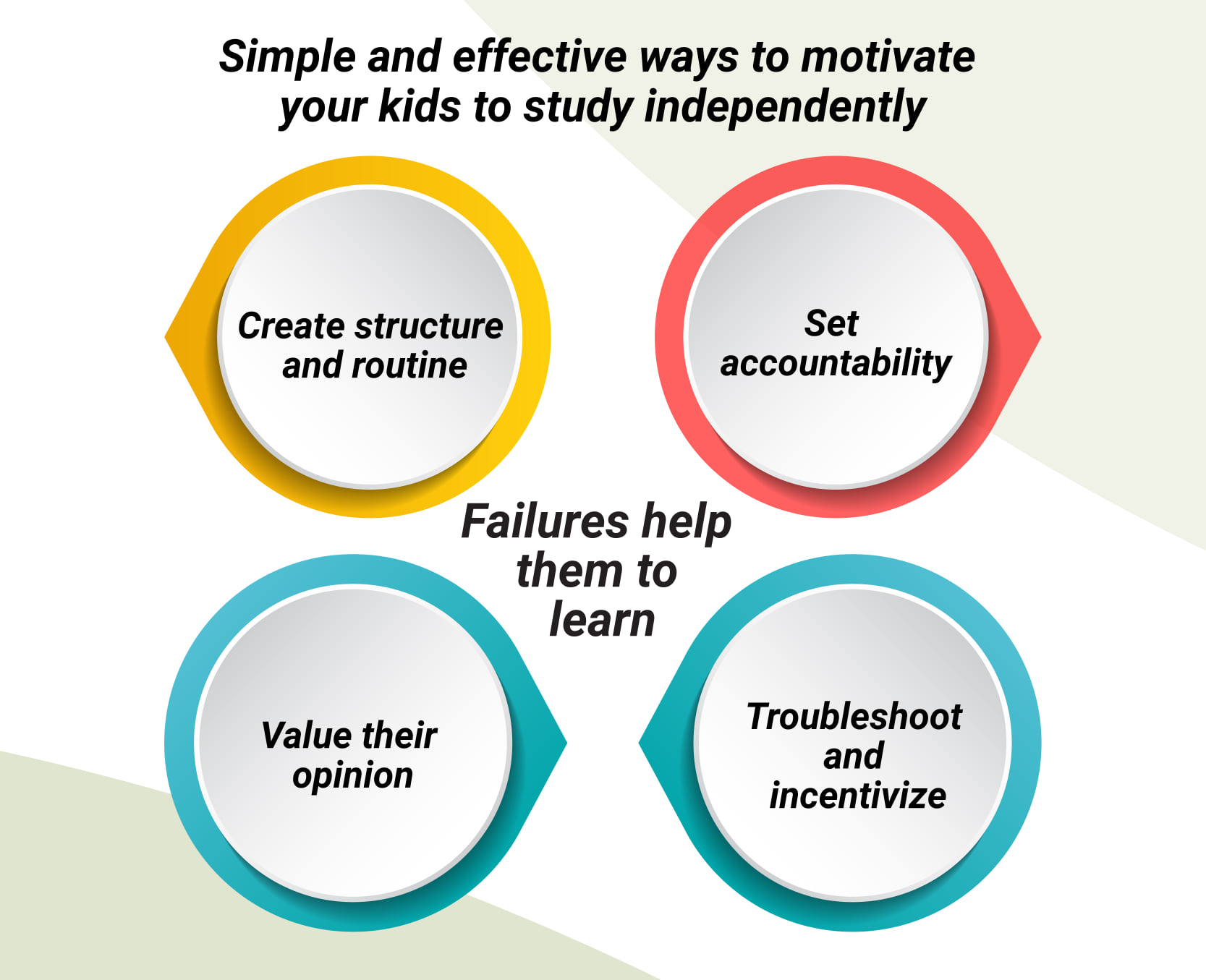 Simple and effective ways to motivate your kids to study independently

Create structure and routine

Set accountability

Failures help them to learn

Value their opinion

Troubleshoot and incentivize